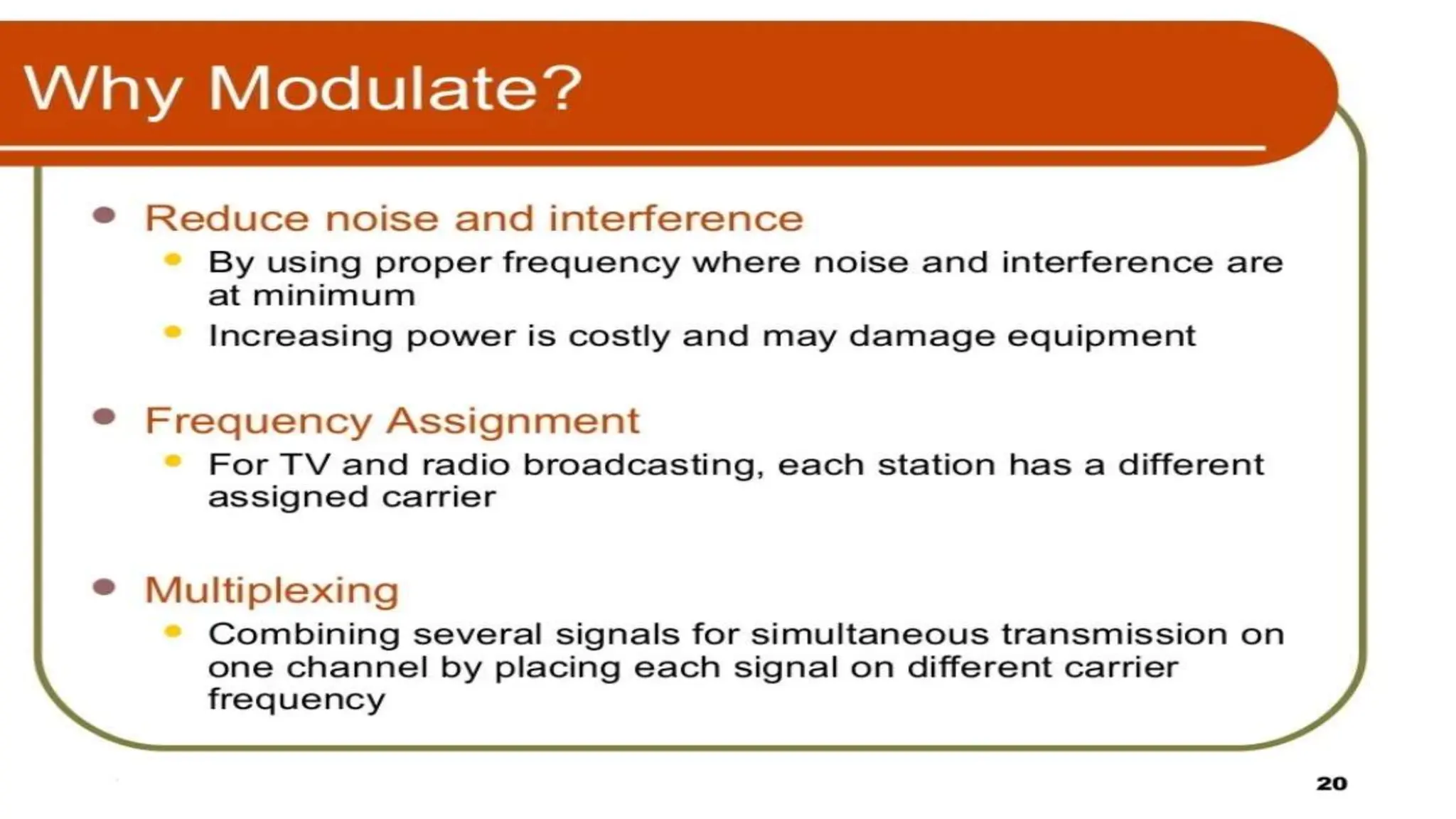 Why Modulate?

- Reduce noise and interference
  - By using proper frequency where noise and interference are at minimum
  - Increasing power is costly and may damage equipment

- Frequency Assignment
  - For TV and radio broadcasting, each station has a different assigned carrier

- Multiplexing
  - Combining several signals for simultaneous transmission on one channel by placing each signal on different carrier frequency

20